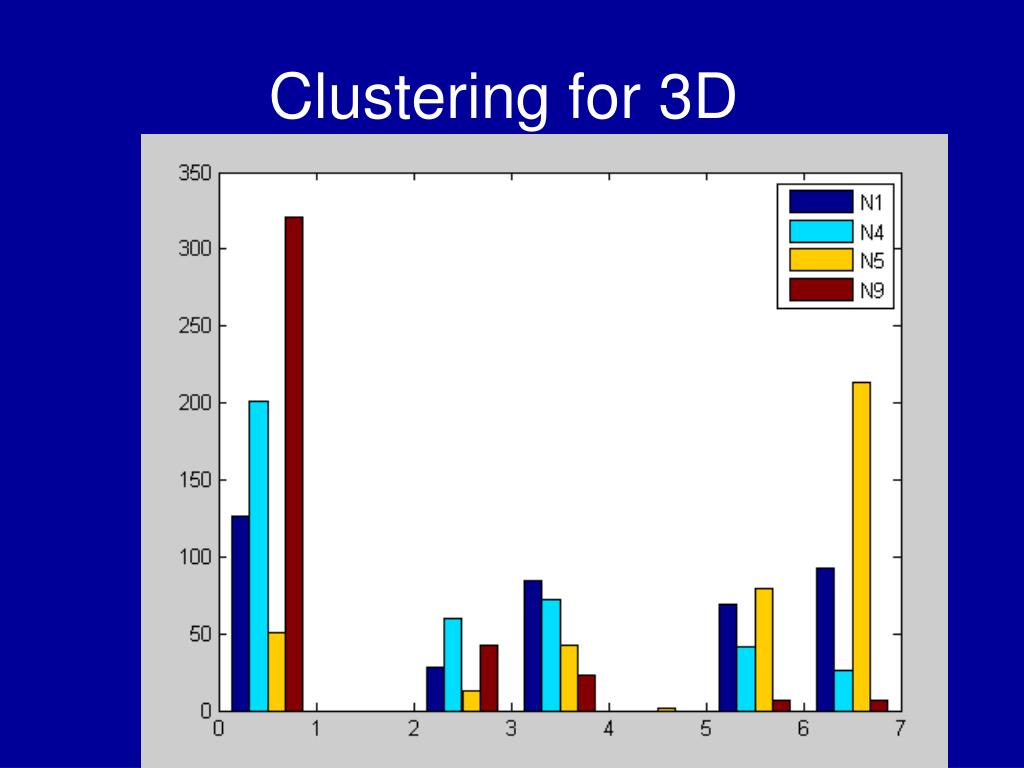 Clustering for 3D

350
300
250
200
150
100
50
0

0 1 2 3 4 5 6 7

N1
N4
N5
N9